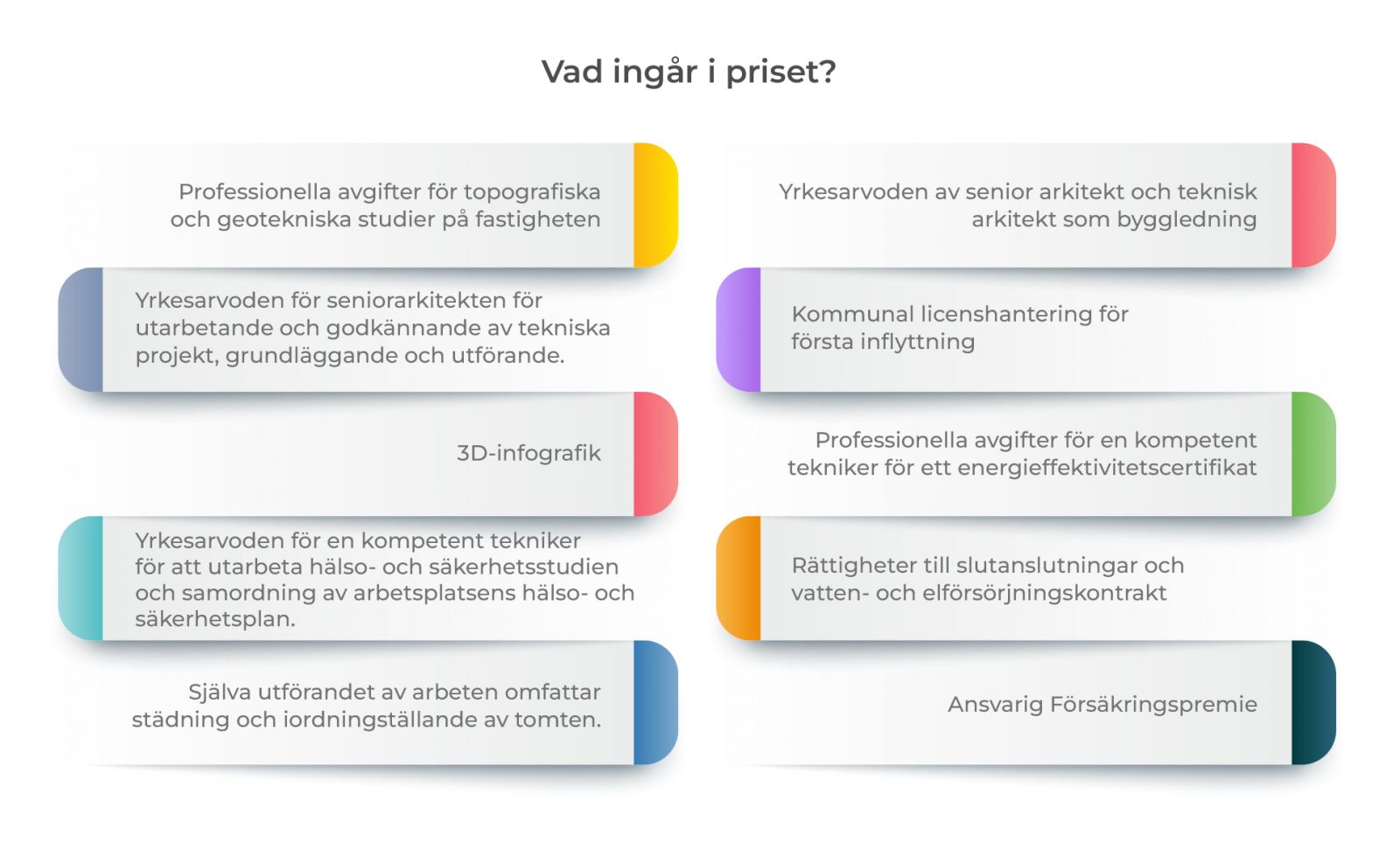 Vad ingår i priset?

Professionella avgifter för topografiska och geotekniska studier på fastigheten

Yrkesarvoden för seniorarkitekten för utarbetande och godkännande av tekniska projekt, grundläggande och utförande.

3D-infografik

Yrkesarvoden för en kompetent tekniker för att utarbeta hälso- och säkerhetsstudien och samordning av arbetsplatsens hälso- och säkerhetsplan.

Själva utförandet av arbeten omfattar städning och iordningställande av tomten.

Yrkesarvoden av senior arkitekt och teknisk arkitekt som byggledning

Kommunal licenshantering för första inflyttning

Professionella avgifter för en kompetent tekniker för ett energieffektivitetscertifikat

Rättigheter till slutanslutningar och vatten- och elförsörjningskontrakt

Ansvarig Försäkringspremie